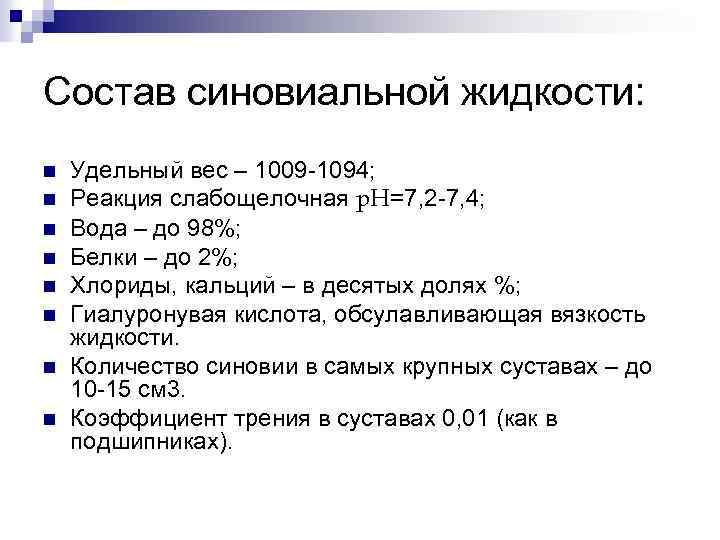 Состав синовиальной жидкости:

- Удельный вес – 1009-1094;
- Реакция слабощелочная pH=7,2-7,4;
- Вода – до 98%;
- Белки – до 2%;
- Хлориды, кальций – в десятых долях %;
- Гиалуронувая кислота, обсулавливающая вязкость жидкости.
- Количество синовии в самых крупных суставах – до 10-15 см3.
- Коэффициент трения в суставах 0,01 (как в подшипниках).